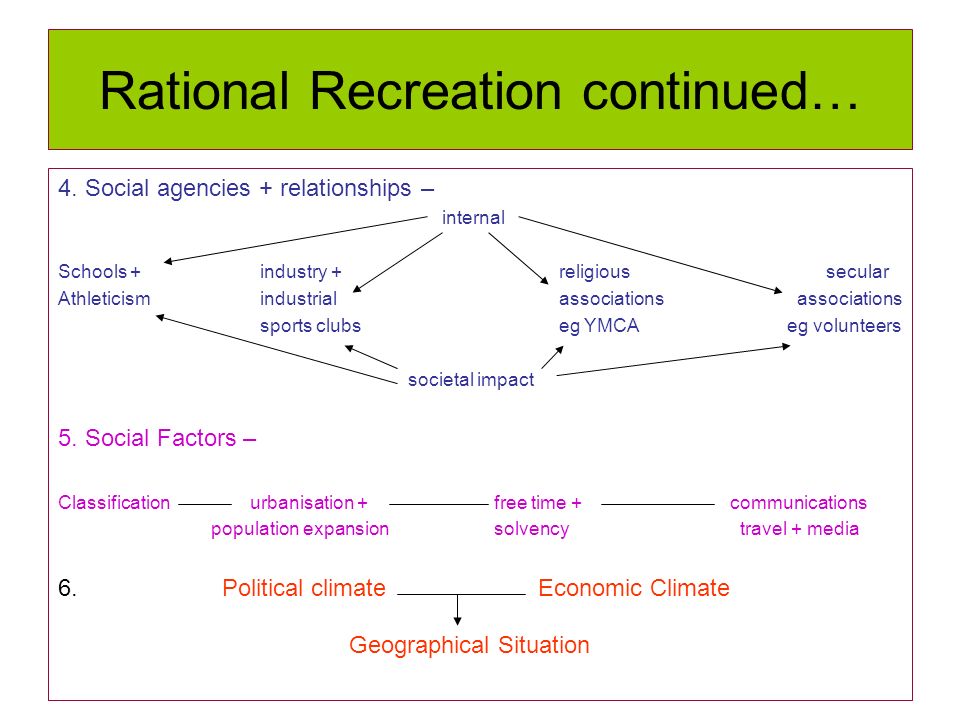 Rational Recreation continued…

4. Social agencies + relationships –

internal

Schools + Athleticism

industry + industrial sports clubs

religious associations eg YMCA

secular associations eg volunteers

societal impact

5. Social Factors –

Classification

urbanisation + population expansion

free time + solvency

communications travel + media

6. Political climate Economic Climate

Geographical Situation